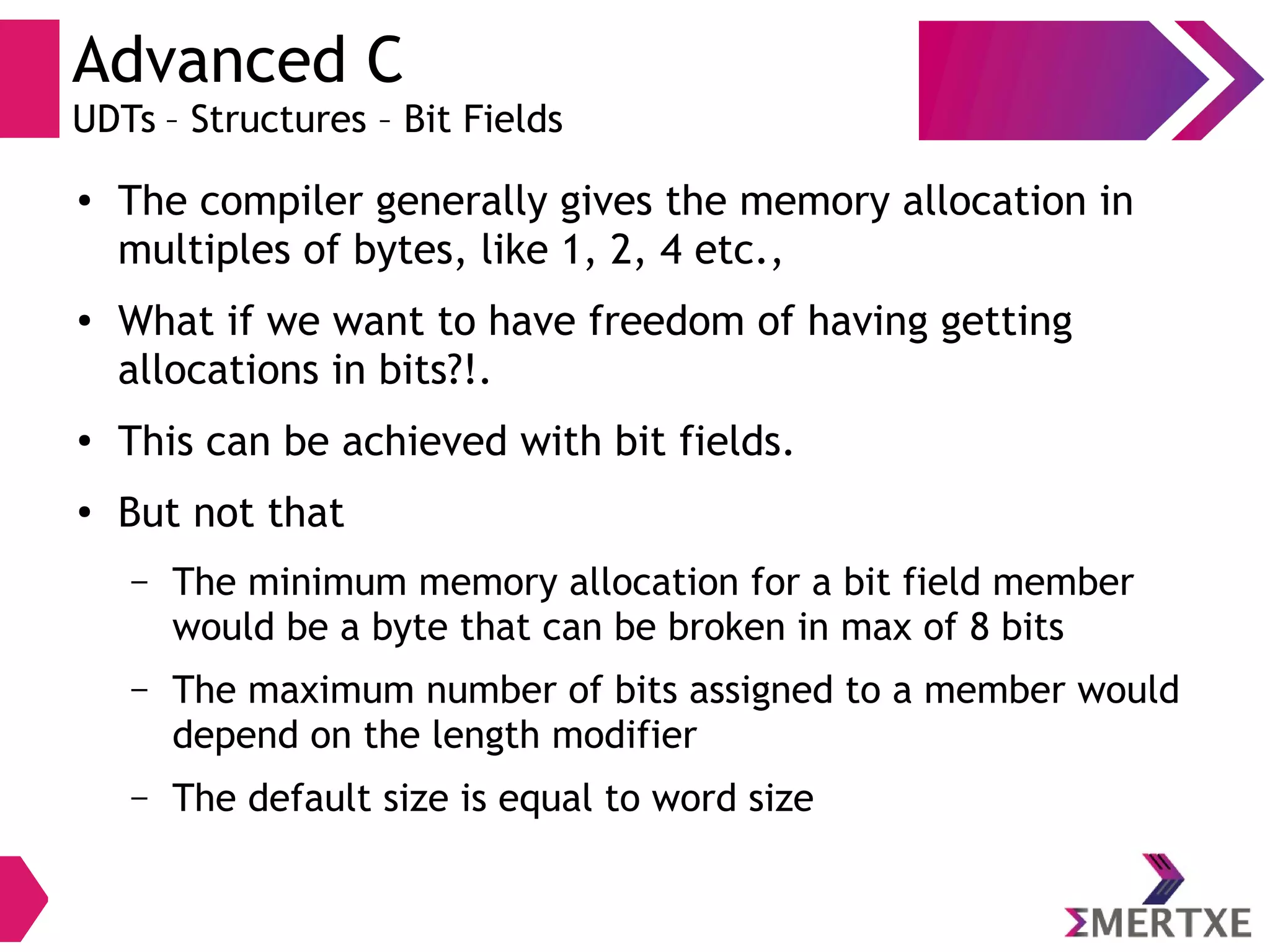 Advanced C
UDTs – Structures – Bit Fields

• The compiler generally gives the memory allocation in multiples of bytes, like 1, 2, 4 etc.,

• What if we want to have freedom of having getting allocations in bits?!.

• This can be achieved with bit fields.

• But not that

– The minimum memory allocation for a bit field member would be a byte that can be broken in max of 8 bits

– The maximum number of bits assigned to a member would depend on the length modifier

– The default size is equal to word size

ΣMERTXE